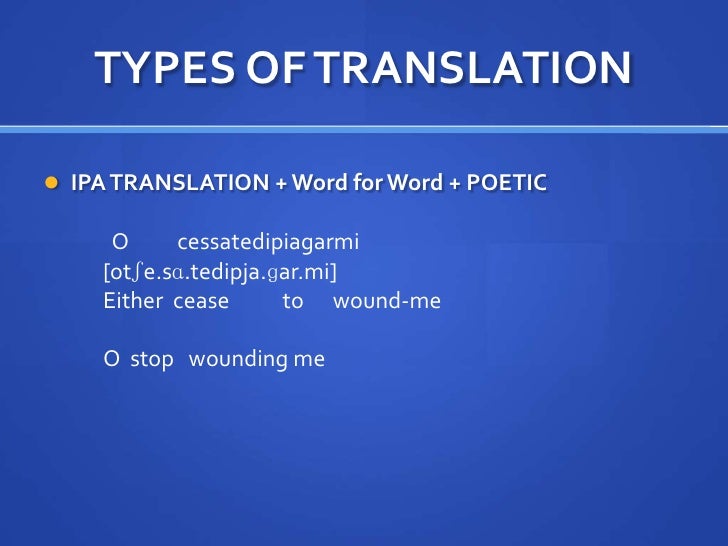 TYPES OF TRANSLATION

IPA TRANSLATION + Word for Word + POETIC

O cessatedipiagarmi
[otʃe.sɑ.tedipja.ɡar.mi]
Either cease to wound-me

O stop wounding me